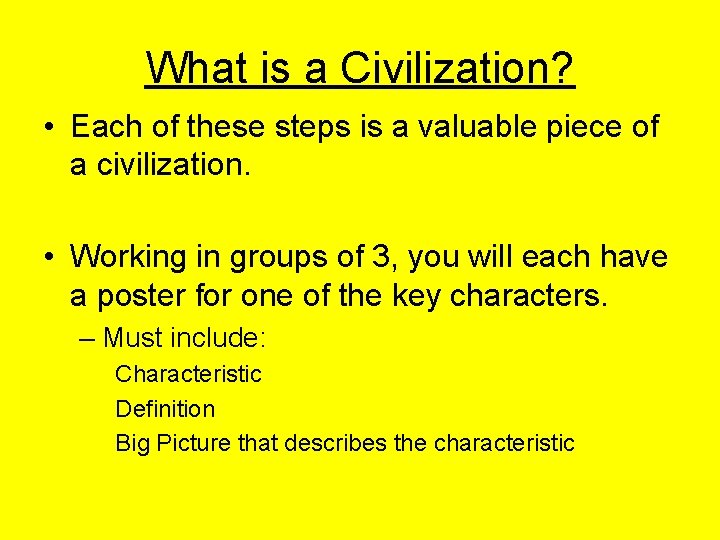 What is a Civilization?

• Each of these steps is a valuable piece of a civilization.

• Working in groups of 3, you will each have a poster for one of the key characters.

– Must include:

Characteristic

Definition

Big Picture that describes the characteristic